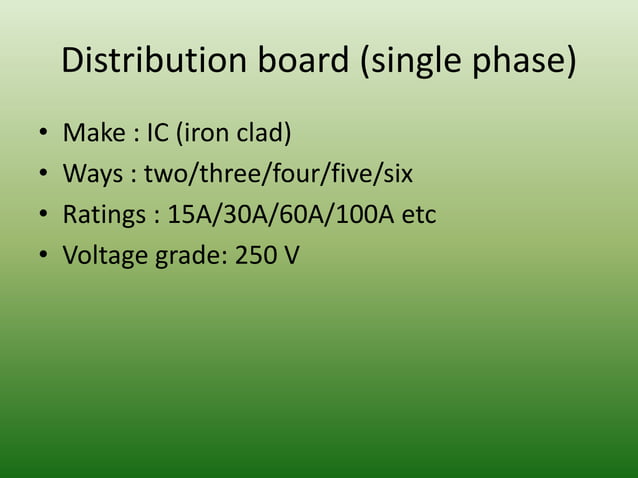 Distribution board (single phase)

• Make : IC (iron clad)
• Ways : two/three/four/five/six
• Ratings : 15A/30A/60A/100A etc
• Voltage grade: 250 V